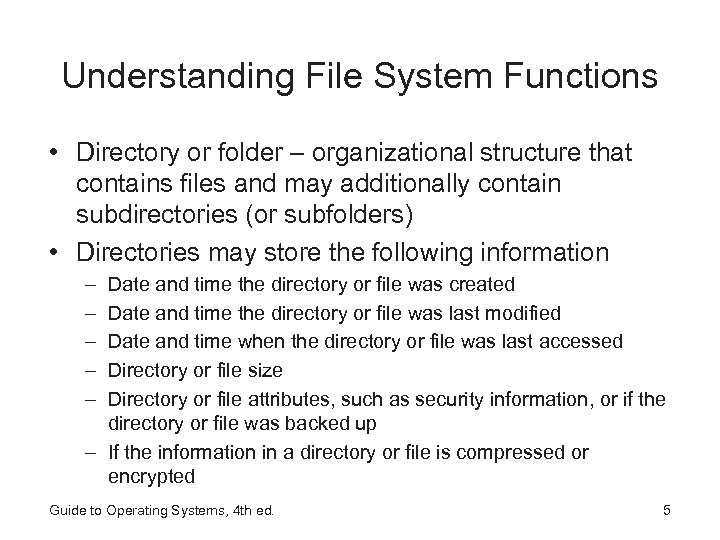 Understanding File System Functions

• Directory or folder – organizational structure that contains files and may additionally contain subdirectories (or subfolders)
• Directories may store the following information
– Date and time the directory or file was created
– Date and time the directory or file was last modified
– Date and time when the directory or file was last accessed
– Directory or file size
– Directory or file attributes, such as security information, or if the directory or file was backed up
– If the information in a directory or file is compressed or encrypted

Guide to Operating Systems, 4th ed.

5